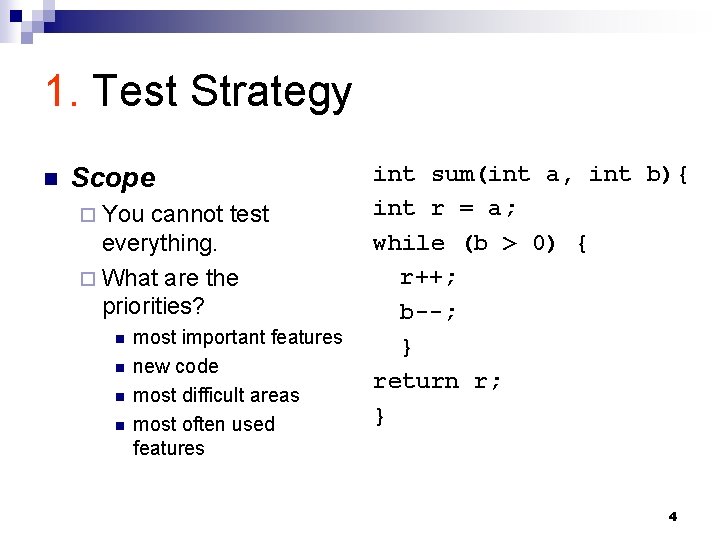 1. Test Strategy

Scope

You cannot test everything.

What are the priorities?

most important features

new code

most difficult areas

most often used features

int sum(int a, int b){
int r = a;
while (b > 0) {
  r++;
  b--;
  }
return r;
}

4